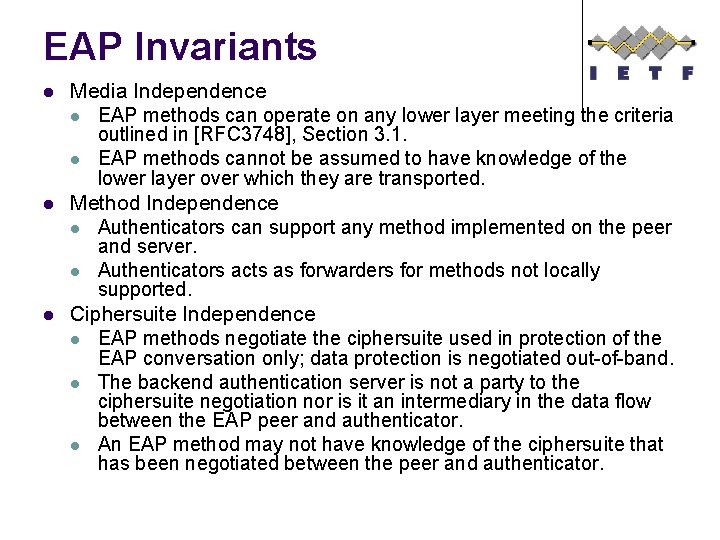 EAP Invariants

I E T F

- Media Independence
  - EAP methods can operate on any lower layer meeting the criteria outlined in [RFC3748], Section 3.1.
  - EAP methods cannot be assumed to have knowledge of the lower layer over which they are transported.
- Method Independence
  - Authenticators can support any method implemented on the peer and server.
  - Authenticators acts as forwarders for methods not locally supported.
- Ciphersuite Independence
  - EAP methods negotiate the ciphersuite used in protection of the EAP conversation only; data protection is negotiated out-of-band.
  - The backend authentication server is not a party to the ciphersuite negotiation nor is it an intermediary in the data flow between the EAP peer and authenticator.
  - An EAP method may not have knowledge of the ciphersuite that has been negotiated between the peer and authenticator.